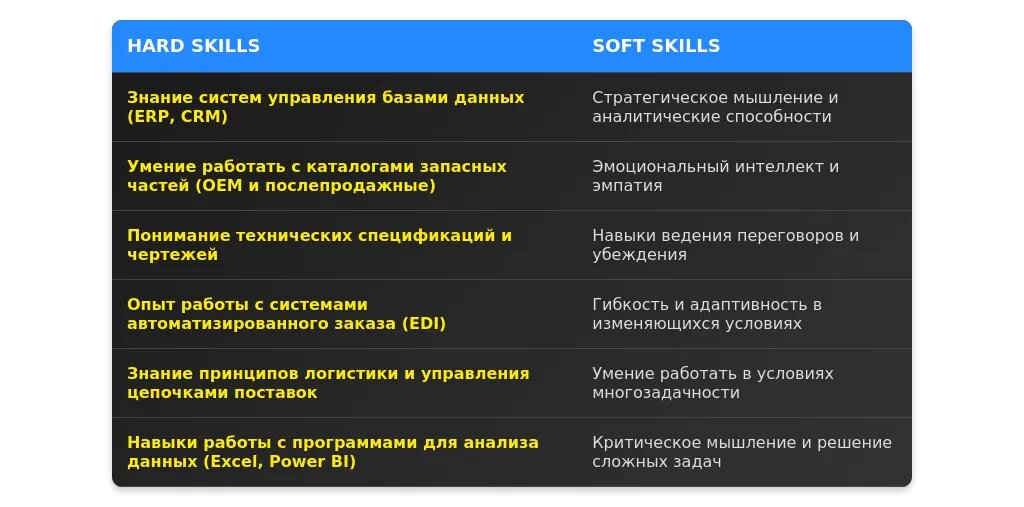 | HARD SKILLS | SOFT SKILLS |
|---|---|
| Знание систем управления базами данных (ERP, CRM) | Стратегическое мышление и аналитические способности |
| Умение работать с каталогами запасных частей (OEM и послепродажные) | Эмоциональный интеллект и эмпатия |
| Понимание технических спецификаций и чертежей | Навыки ведения переговоров и убеждения |
| Опыт работы с системами автоматизированного заказа (EDI) | Гибкость и адаптивность в изменяющихся условиях |
| Знание принципов логистики и управления цепочками поставок | Умение работать в условиях многозадачности |
| Навыки работы с программами для анализа данных (Excel, Power BI) | Критическое мышление и решение сложных задач |